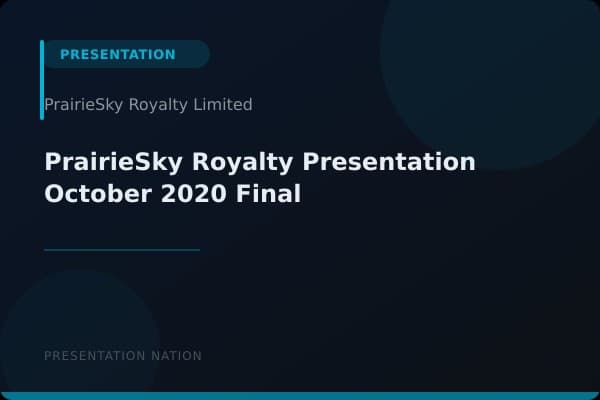 PRESENTATION

PrairieSky Royalty Limited

PrairieSky Royalty Presentation October 2020 Final

PRESENTATION NATION